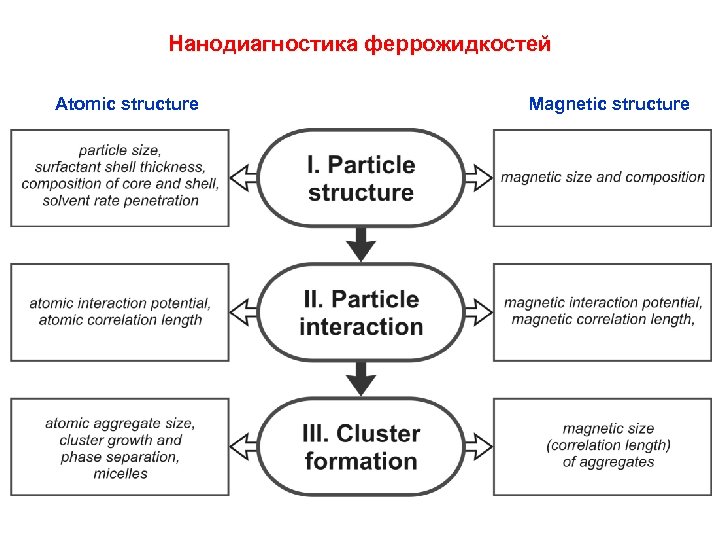 Нанодиагностика феррожидкостей

Atomic structure

Magnetic structure

particle size, surfactant shell thickness, composition of core and shell, solvent rate penetration

I. Particle structure

magnetic size and composition

atomic interaction potential, atomic correlation length

II. Particle interaction

magnetic interaction potential, magnetic correlation length,

atomic aggregate size, cluster growth and phase separation, micelles

III. Cluster formation

magnetic size (correlation length) of aggregates